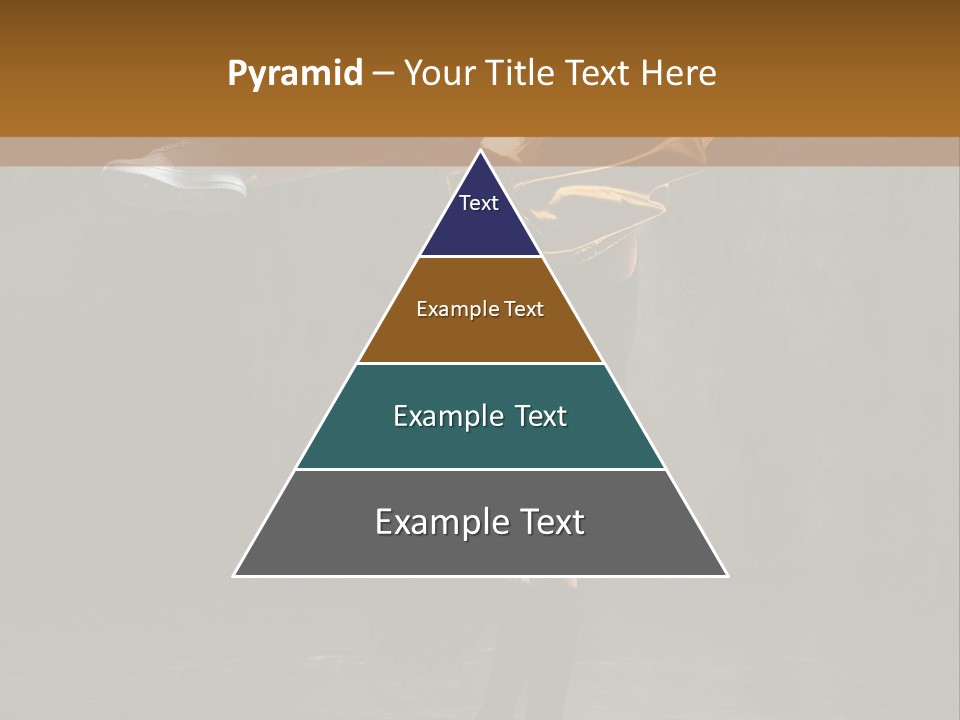 Pyramid – Your Title Text Here

Text

Example Text

Example Text

Example Text